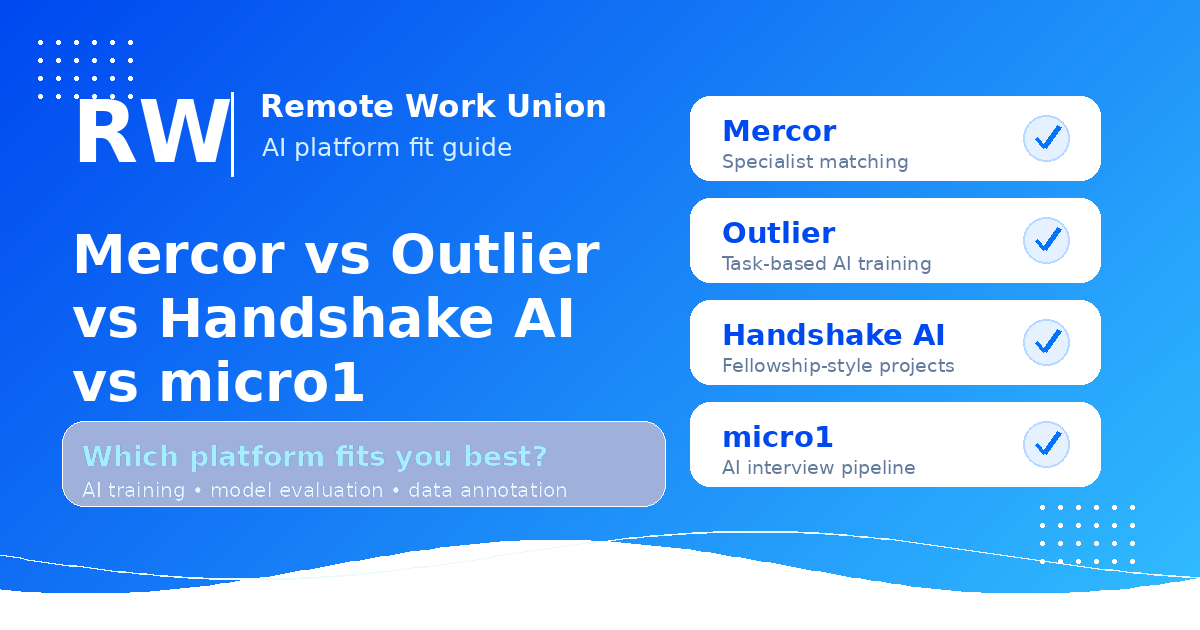 RW

Remote Work Union
AI platform fit guide

Mercor vs Outlier vs Handshake AI vs micro1

Which platform fits you best?
AI training • model evaluation • data annotation

Mercor
Specialist matching

Outlier
Task-based AI training

Handshake AI
Fellowship-style projects

micro1
AI interview pipeline